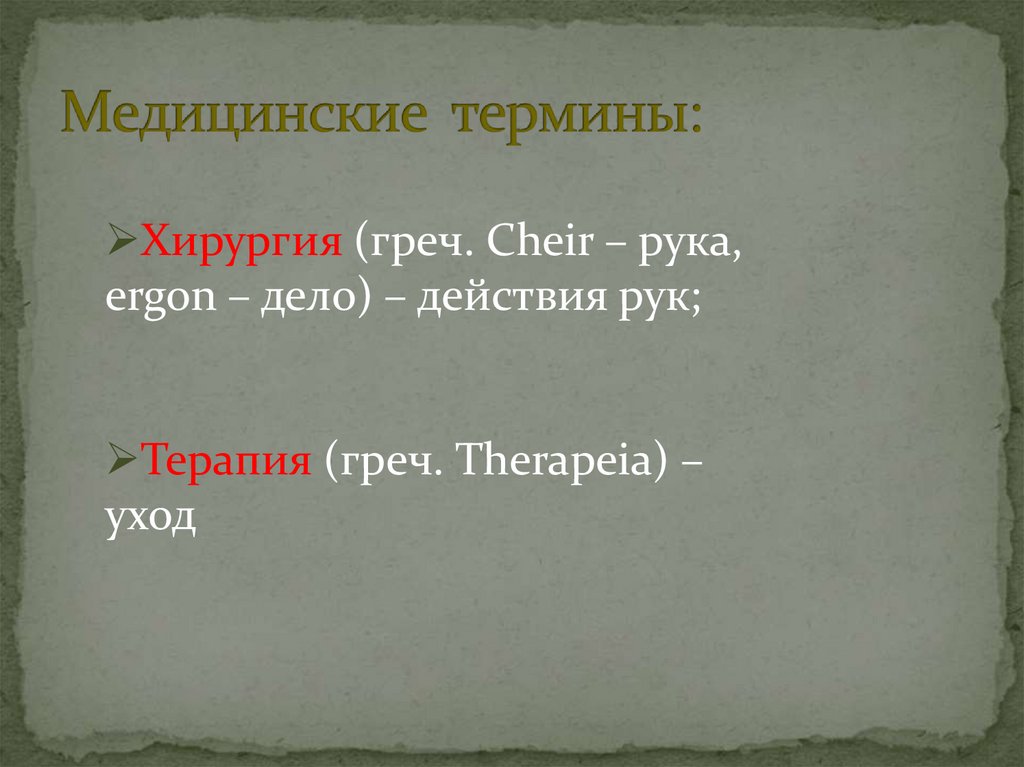 Медицинские термины:

➢Хирургия (греч. Cheir – рука, ergon – дело) – действия рук;

➢Терапия (греч. Therapeia) – уход